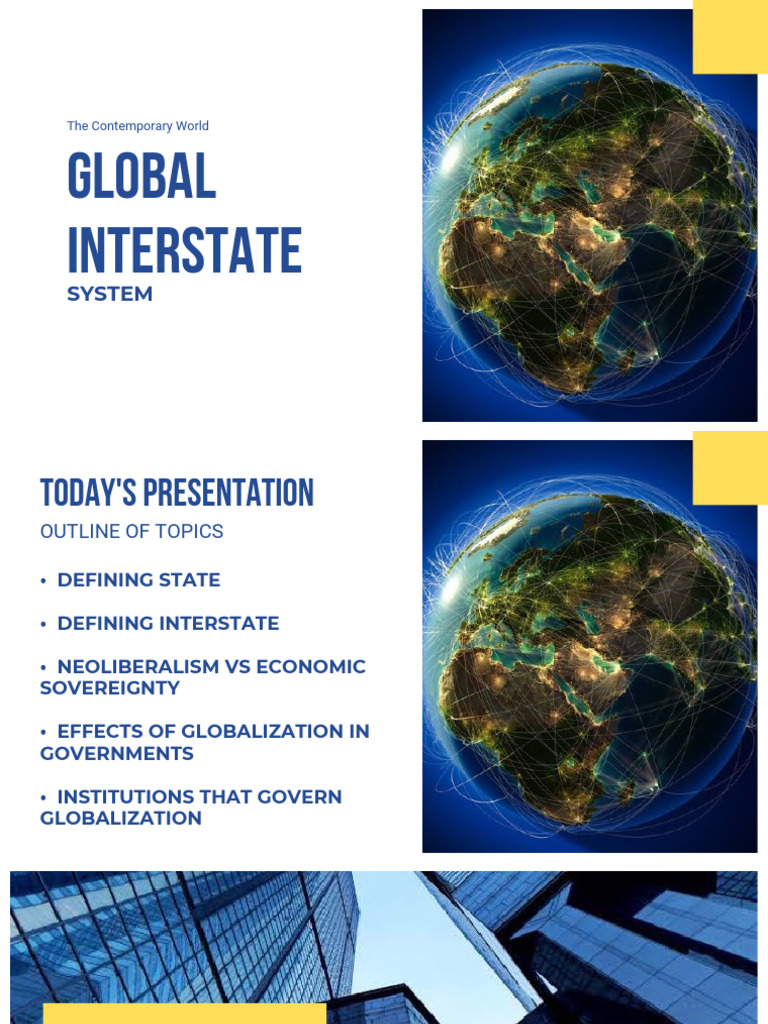 The Contemporary World

GLOBAL INTERSTATE

SYSTEM

TODAY'S PRESENTATION

OUTLINE OF TOPICS

• DEFINING STATE

• DEFINING INTERSTATE

• NEOLIBERALISM VS ECONOMIC SOVEREIGNTY

• EFFECTS OF GLOBALIZATION IN GOVERNMENTS

• INSTITUTIONS THAT GOVERN GLOBALIZATION